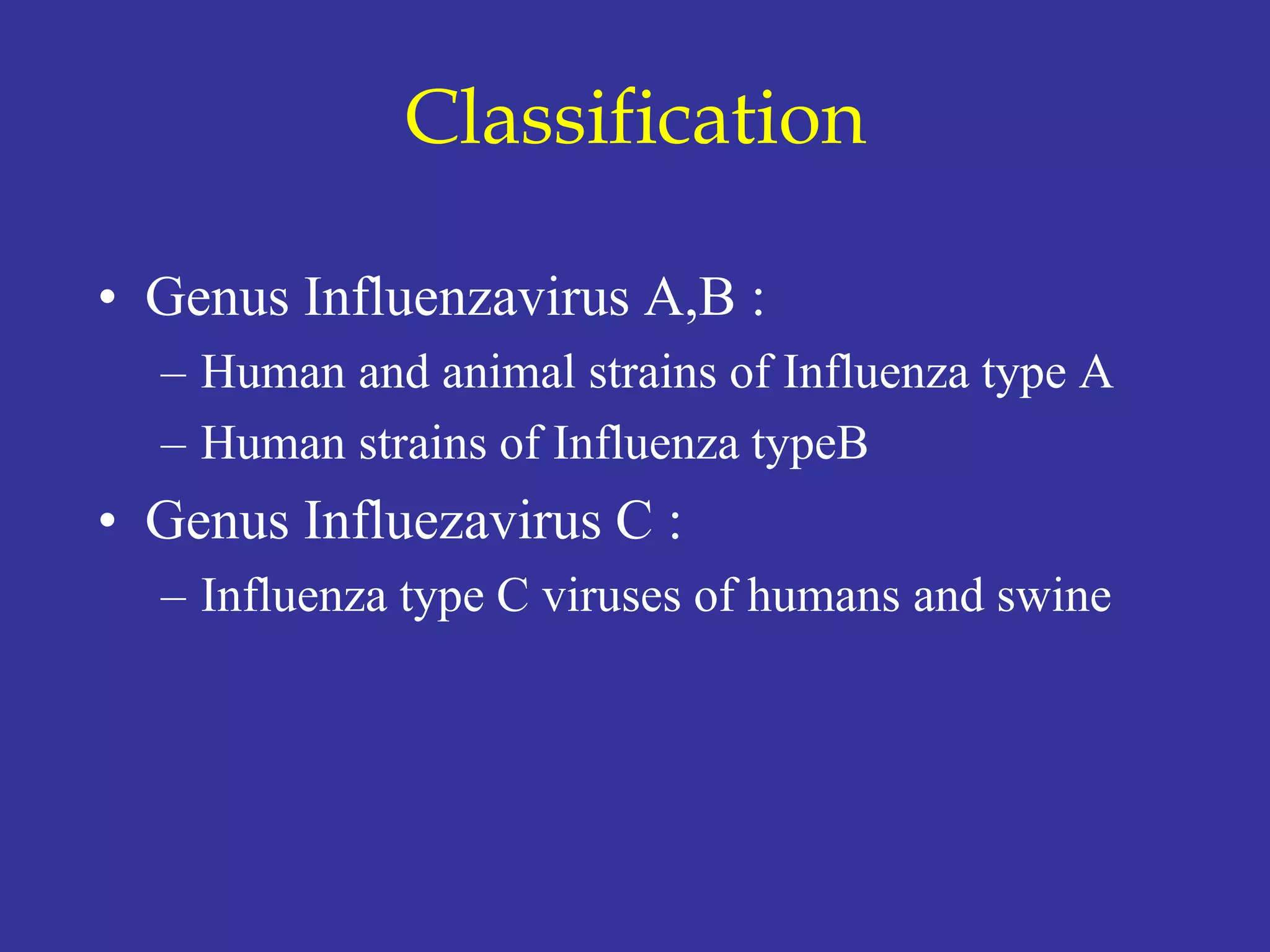 Classification

• Genus Influenzavirus A,B :

– Human and animal strains of Influenza type A

– Human strains of Influenza typeB

• Genus Influezavirus C :

– Influenza type C viruses of humans and swine